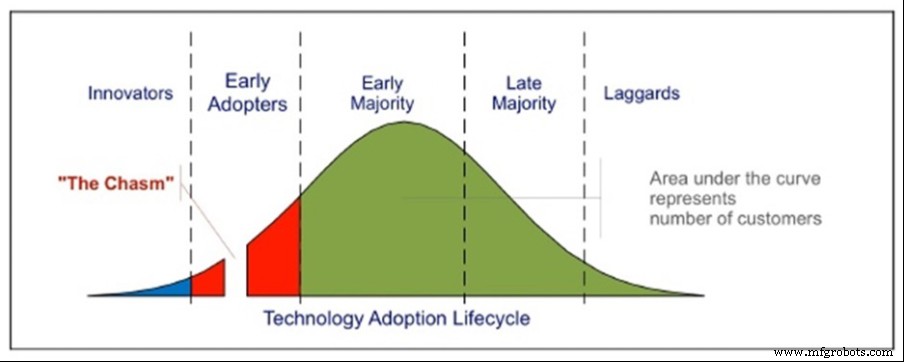 Innovators

Early Adopters

Early Majority

Late Majority

Laggards

"The Chasm"

Area under the curve represents number of customers

Technology Adoption Lifecycle

www.mfgrobots.com